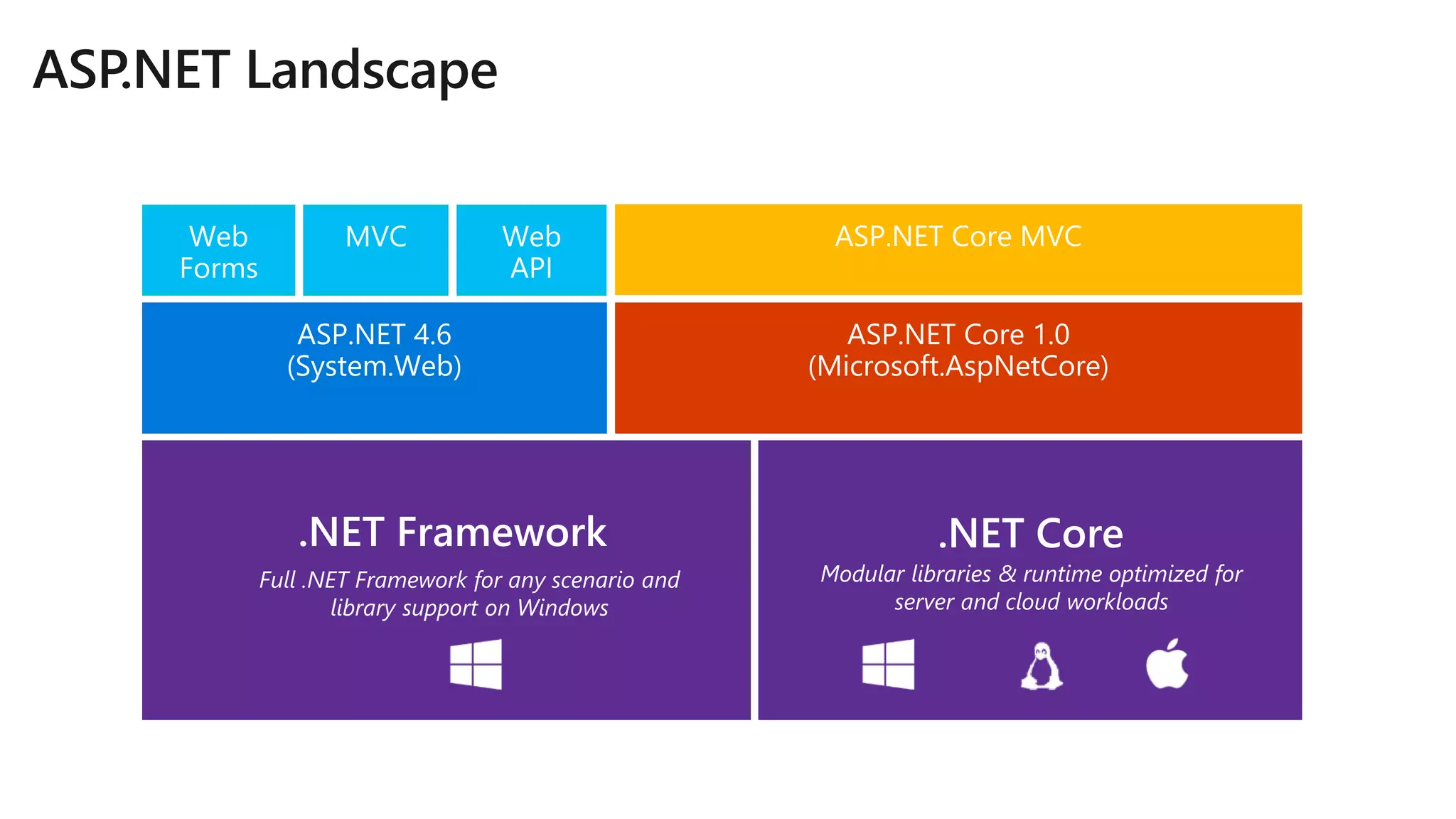 ASP.NET Landscape

Web Forms

MVC

Web API

ASP.NET Core MVC

ASP.NET 4.6
(System.Web)

ASP.NET Core 1.0
(Microsoft.AspNetCore)

.NET Framework

Full .NET Framework for any scenario and library support on Windows

.NET Core

Modular libraries & runtime optimized for server and cloud workloads